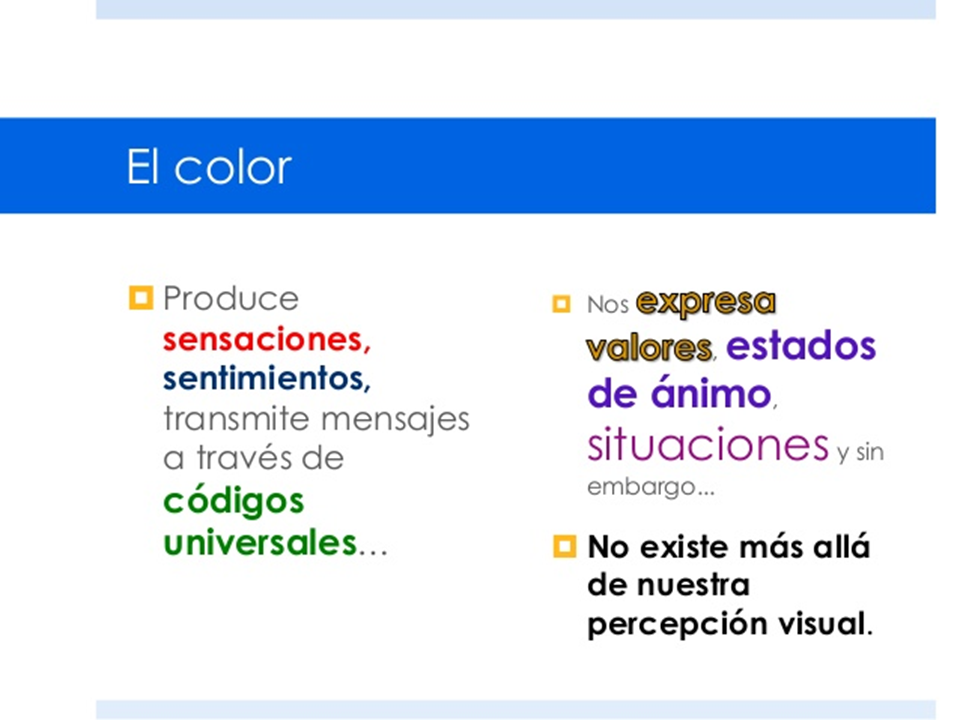 El color

Produce sensaciones, sentimientos, transmite mensajes a través de códigos universales…

Nos expresa valores, estados de ánimo, situaciones y sin embargo…

No existe más allá de nuestra percepción visual.